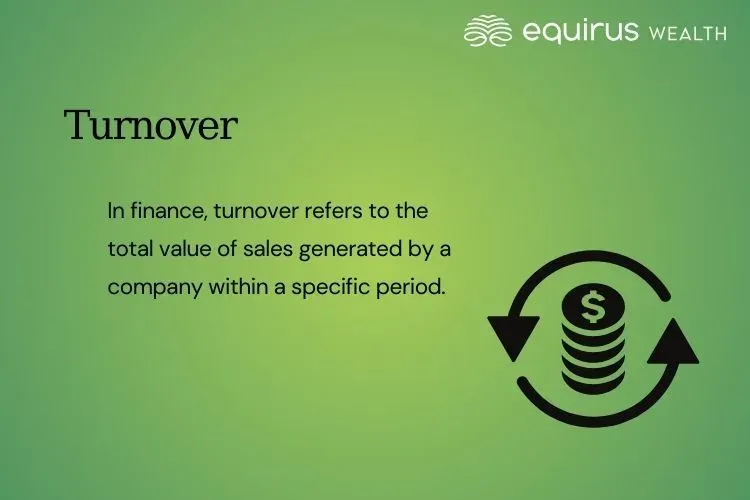 equirus WEALTH

Turnover

In finance, turnover refers to the total value of sales generated by a company within a specific period.

$